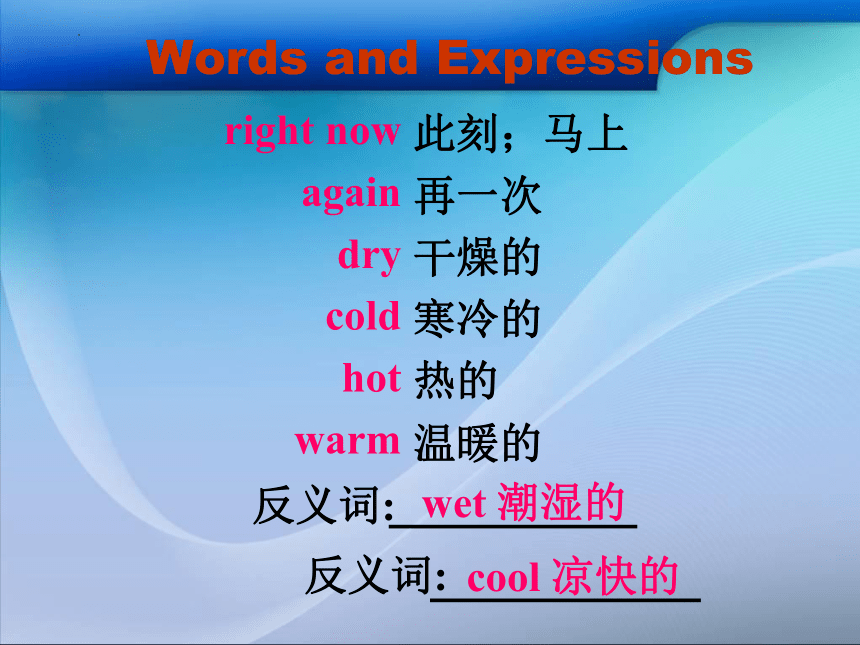 Words and Expressions

right now 此刻；马上

again 再一次

dry 干燥的

cold 寒冷的

hot 热的

warm 温暖的

反义词: wet 潮湿的

反义词: cool 凉快的